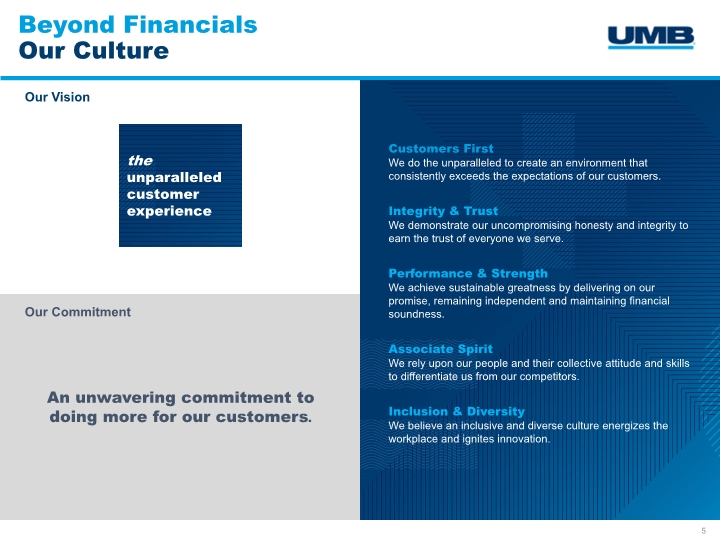 Beyond Financials
Our Culture

UMB

Our Vision

the unparalleled customer experience

Our Commitment

An unwavering commitment to doing more for our customers.

Customers First
We do the unparalleled to create an environment that consistently exceeds the expectations of our customers.

Integrity & Trust
We demonstrate our uncompromising honesty and integrity to earn the trust of everyone we serve.

Performance & Strength
We achieve sustainable greatness by delivering on our promise, remaining independent and maintaining financial soundness.

Associate Spirit
We rely upon our people and their collective attitude and skills to differentiate us from our competitors.

Inclusion & Diversity
We believe an inclusive and diverse culture energizes the workplace and ignites innovation.

5